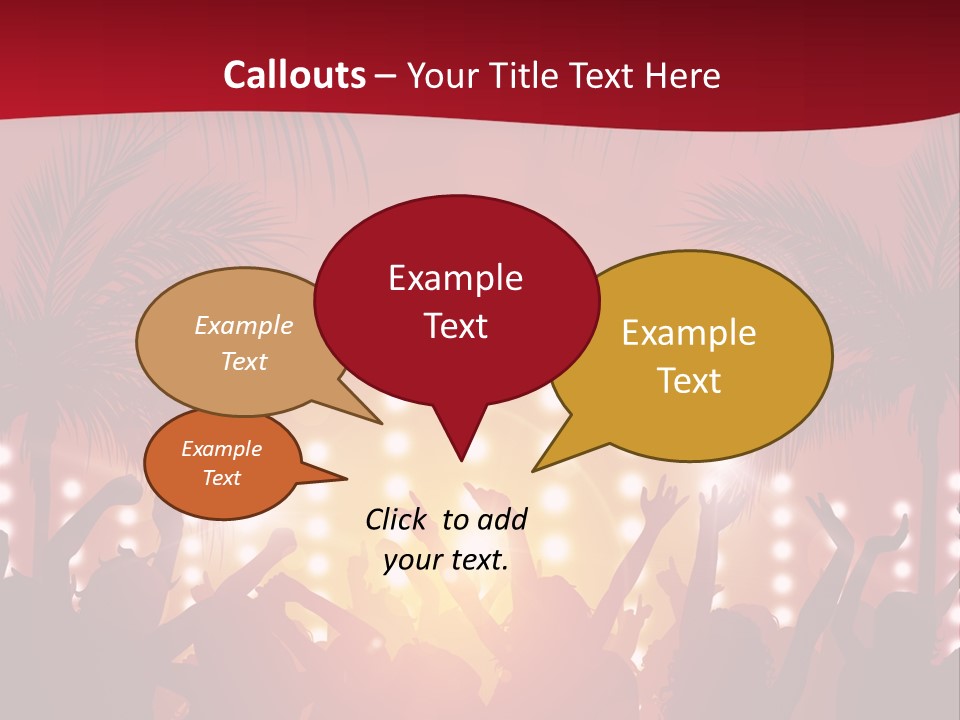 Callouts – Your Title Text Here

Example Text

Example Text

Example Text

Example Text

Click to add your text.